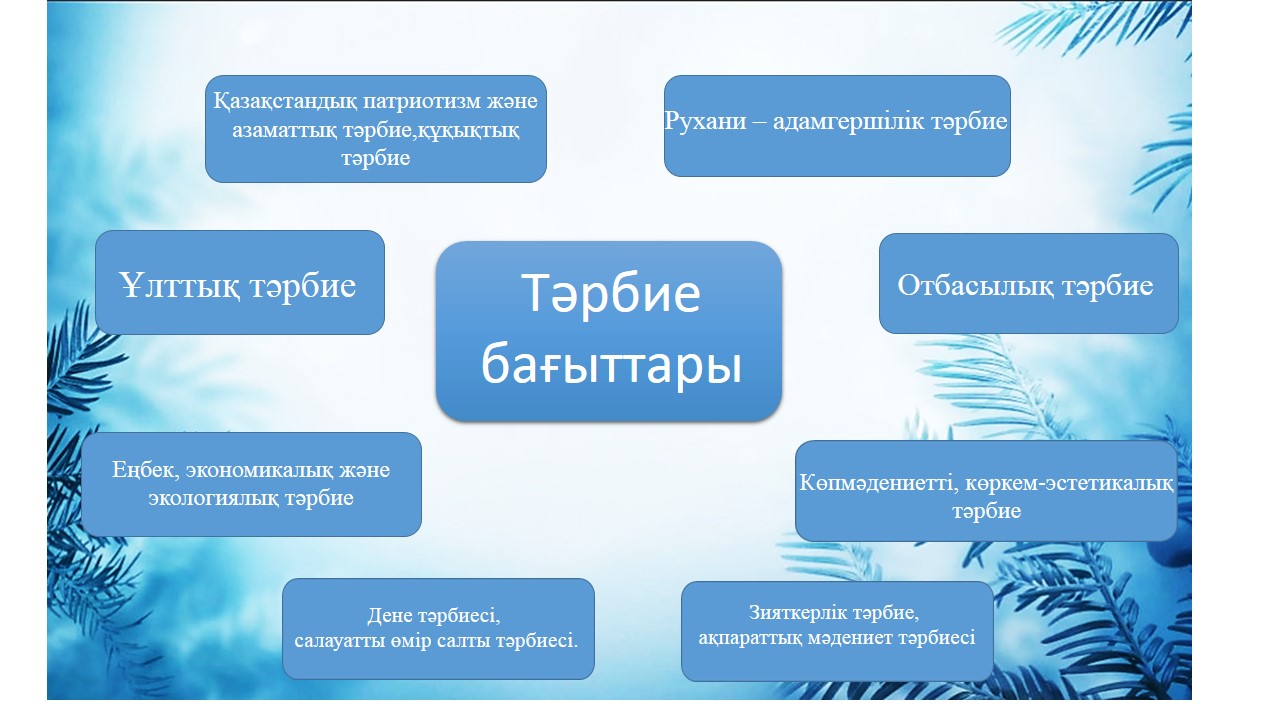 Қазақстандық патриотизм және азаматтық тәрбие,құқықтық тәрбие

Рухани – адамгершілік тәрбие

Ұлттық тәрбие

Тәрбие бағыттары

Отбасылық тәрбие

Еңбек, экономикалық және экологиялық тәрбие

Көпмәдениетті, көркем-эстетикалық тәрбие

Дене тәрбиесі,
салауатты өмір салты тәрбиесі.

Зияткерлік тәрбие,
ақпараттық мәдениет тәрбиесі